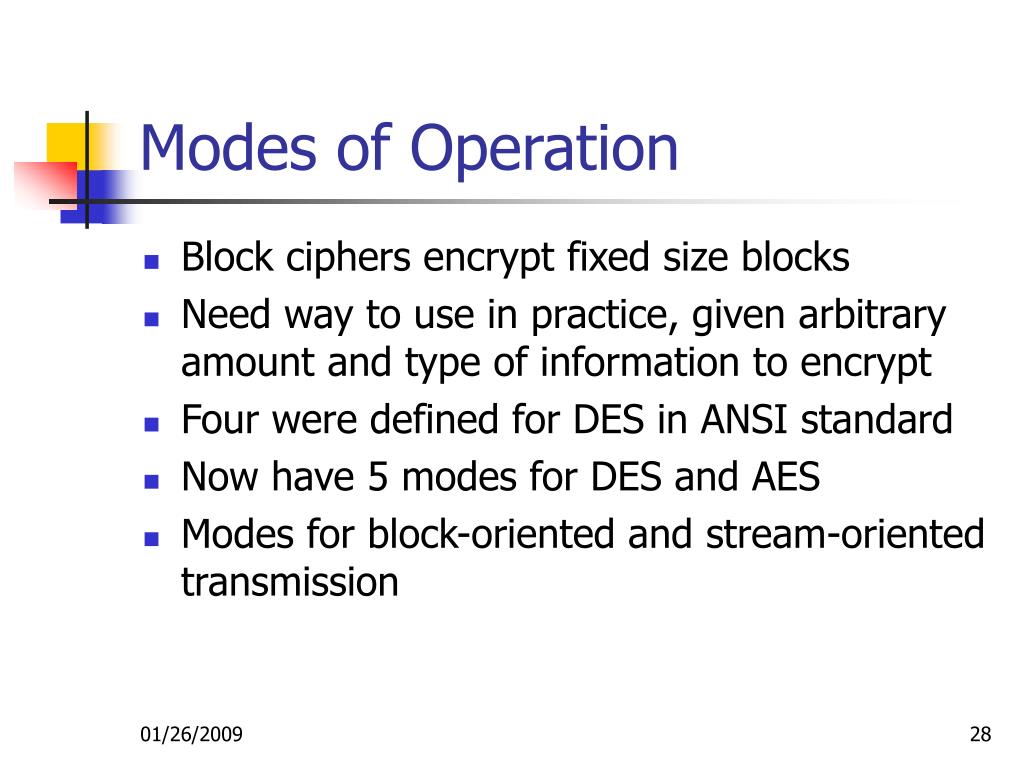 Modes of Operation

- Block ciphers encrypt fixed size blocks
- Need way to use in practice, given arbitrary amount and type of information to encrypt
- Four were defined for DES in ANSI standard
- Now have 5 modes for DES and AES
- Modes for block-oriented and stream-oriented transmission

01/26/2009

28